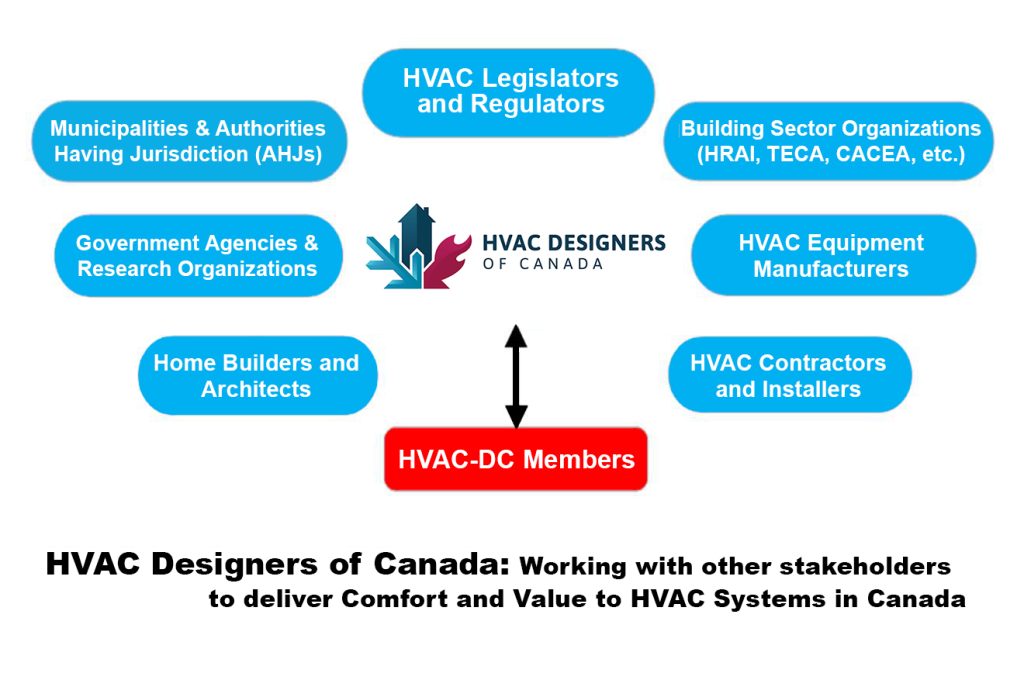 HVAC Legislators and Regulators

Municipalities & Authorities Having Jurisdiction (AHJs)

Building Sector Organizations (HRAI, TECA, CACEA, etc.)

Government Agencies & Research Organizations

HVAC DESIGNERS OF CANADA

HVAC Equipment Manufacturers

Home Builders and Architects

HVAC Contractors and Installers

HVAC-DC Members

HVAC Designers of Canada: Working with other stakeholders to deliver Comfort and Value to HVAC Systems in Canada